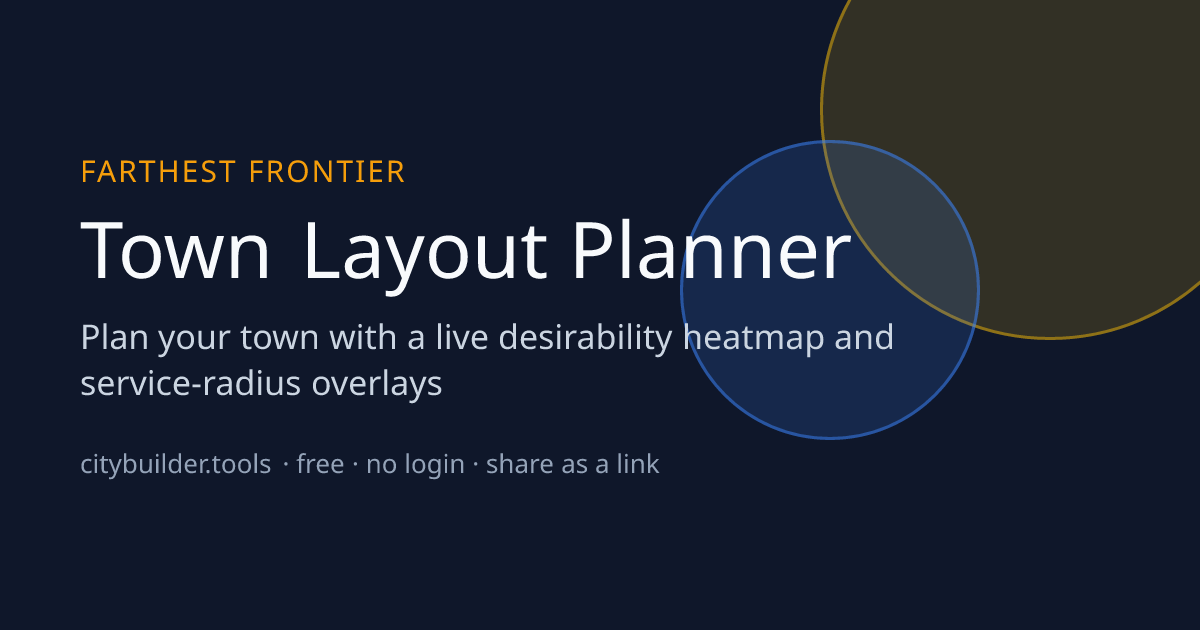 FARTHEST FRONTIER

Town Layout Planner

Plan your town with a live desirability heatmap and service-radius overlays

citybuilder.tools · free · no login · share as a link